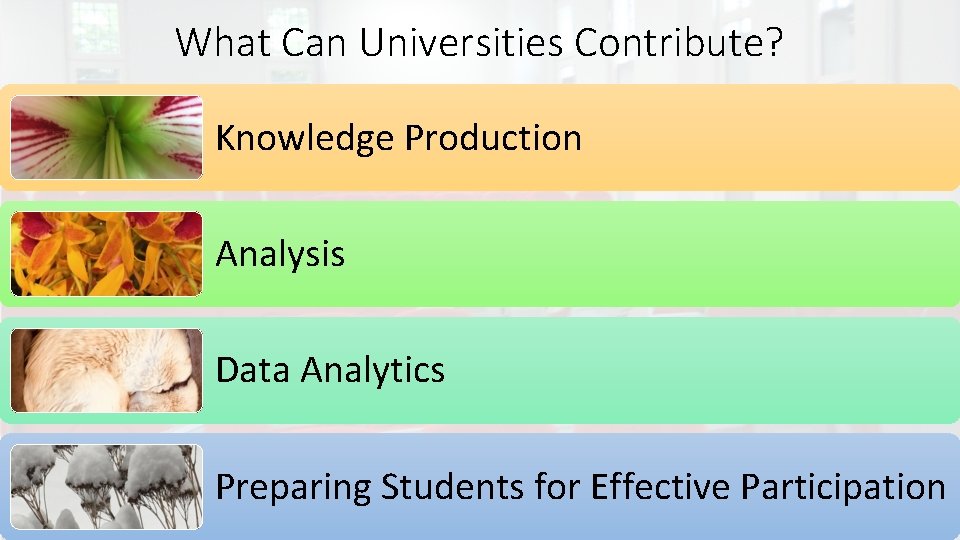 What Can Universities Contribute?

Knowledge Production

Analysis

Data Analytics

Preparing Students for Effective Participation